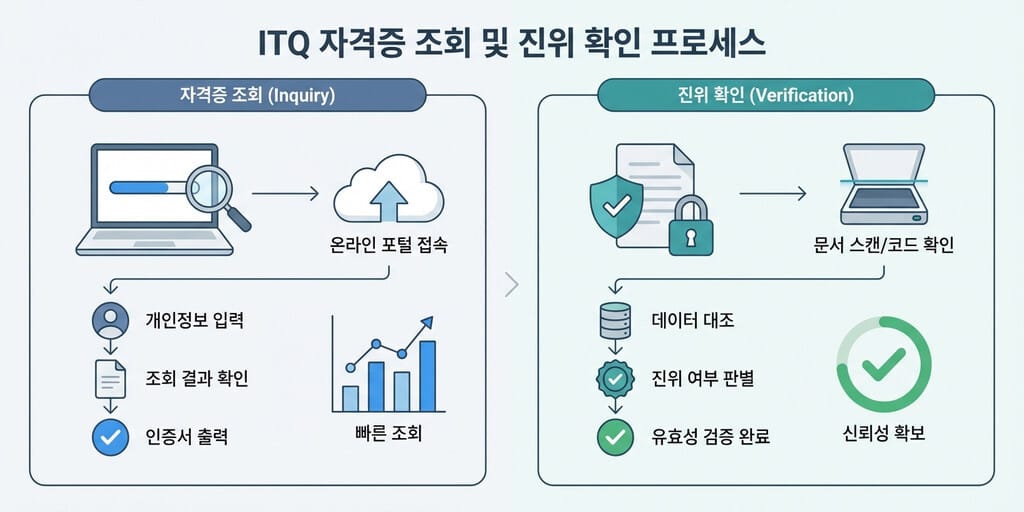 ITQ 자격증 조회 및 진위 확인 프로세스

자격증 조회 (Inquiry)

온라인 포털 접속

개인정보 입력

조회 결과 확인

인증서 출력

빠른 조회

진위 확인 (Verification)

문서 스캔/코드 확인

데이터 대조

진위 여부 판별

유효성 검증 완료

신뢰성 확보